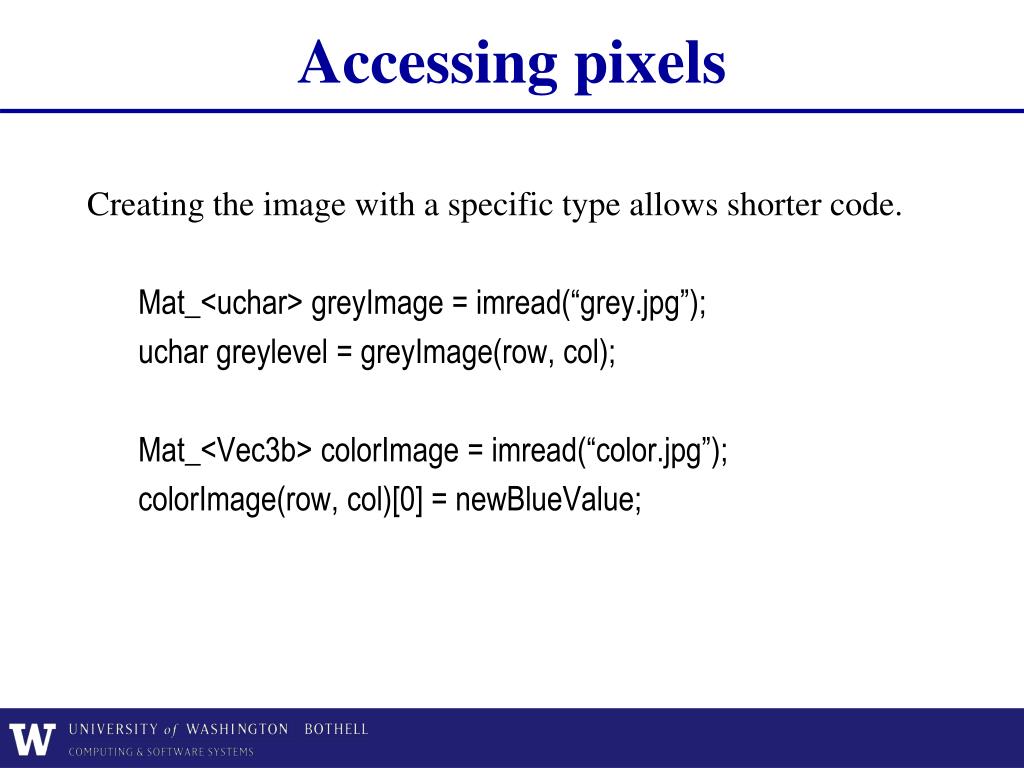 Accessing pixels

Creating the image with a specific type allows shorter code.

Mat_<uchar> greyImage = imread(“grey.jpg”);
uchar greylevel = greyImage(row, col);

Mat_<Vec3b> colorImage = imread(“color.jpg”);
colorImage(row, col)[0] = newBlueValue;

W UNIVERSITY of WASHINGTON BOTHELL
COMPUTING & SOFTWARE SYSTEMS